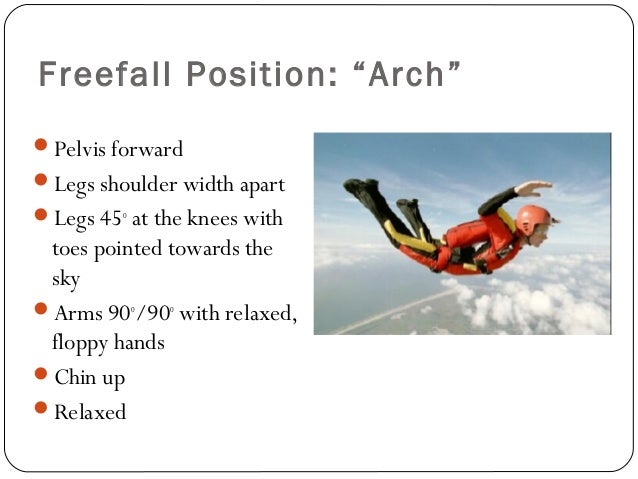 Freefall Position: “Arch”

- Pelvis forward
- Legs shoulder width apart
- Legs 45° at the knees with toes pointed towards the sky
- Arms 90°/90° with relaxed, floppy hands
- Chin up
- Relaxed